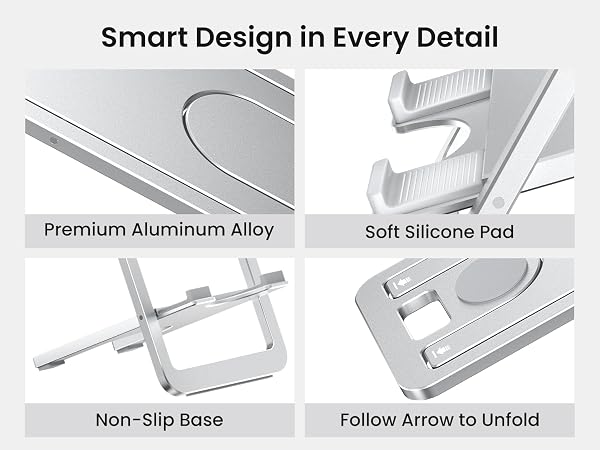 Smart Design in Every Detail

Premium Aluminum Alloy

Soft Silicone Pad

Non-Slip Base

Follow Arrow to Unfold